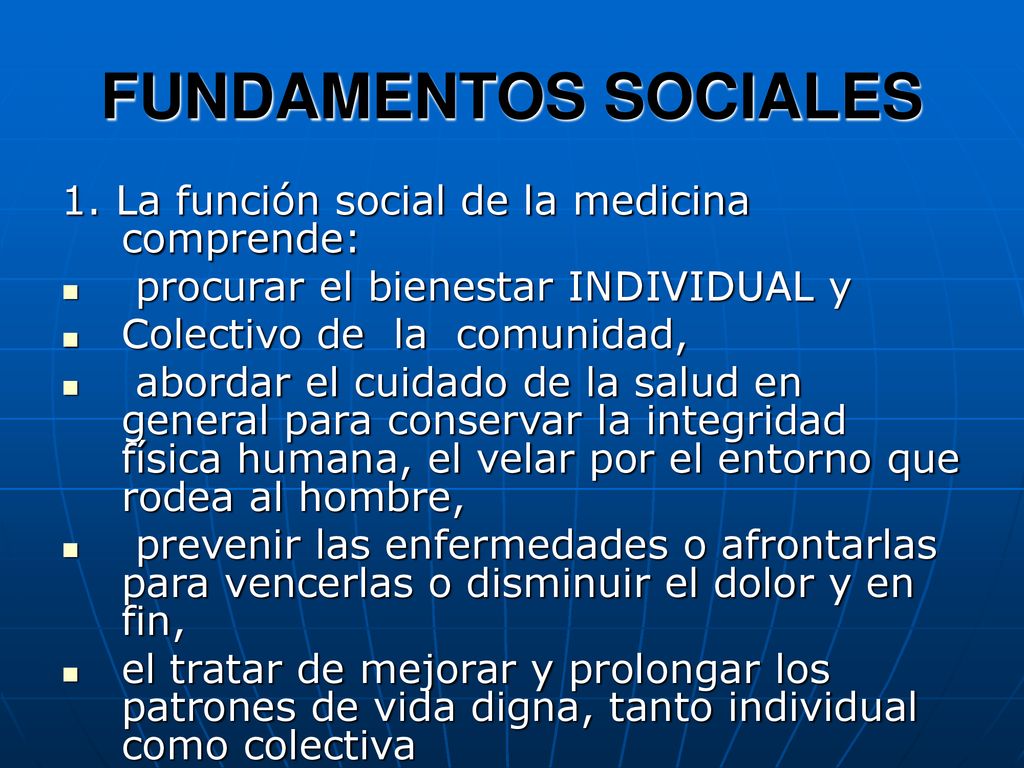 FUNDAMENTOS SOCIALES

1. La función social de la medicina comprende:

- procurar el bienestar INDIVIDUAL y
- Colectivo de la comunidad,
- abordar el cuidado de la salud en general para conservar la integridad física humana, el velar por el entorno que rodea al hombre,
- prevenir las enfermedades o afrontarlas para vencerlas o disminuir el dolor y en fin,
- el tratar de mejorar y prolongar los patrones de vida digna, tanto individual como colectiva